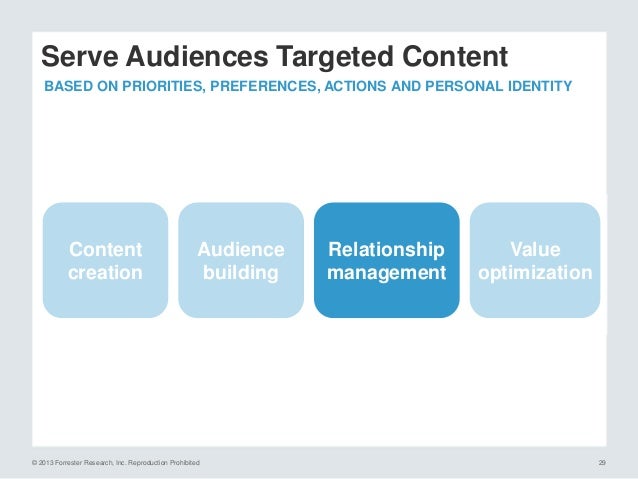 Serve Audiences Targeted Content

BASED ON PRIORITIES, PREFERENCES, ACTIONS AND PERSONAL IDENTITY

Content creation

Audience building

Relationship management

Value optimization

© 2013 Forrester Research, Inc. Reproduction Prohibited

29